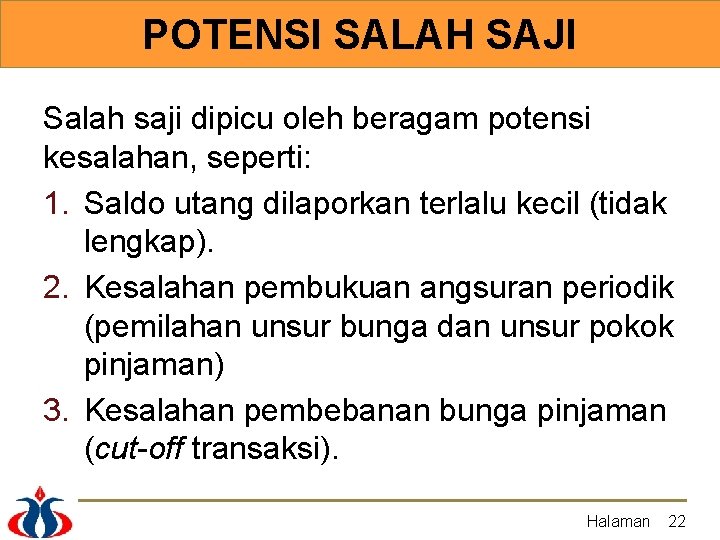 POTENSI SALAH SAJI

Salah saji dipicu oleh beragam potensi kesalahan, seperti:

1. Saldo utang dilaporkan terlalu kecil (tidak lengkap).
2. Kesalahan pembukuan angsuran periodik (pemilahan unsur bunga dan unsur pokok pinjaman)
3. Kesalahan pembebanan bunga pinjaman (cut-off transaksi).

Halaman 22